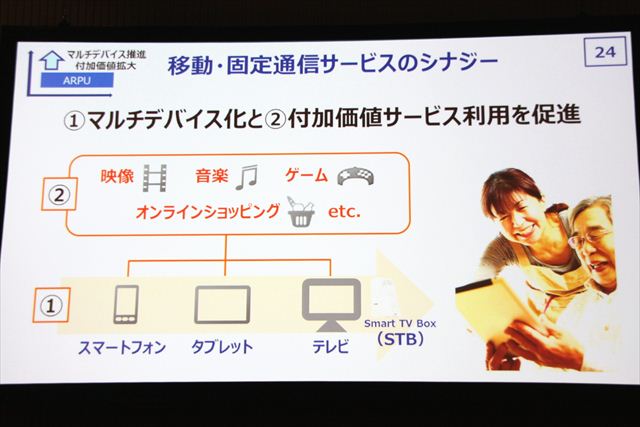 マルチデバイス推進
付加価値拡大
ARPU

移動・固定通信サービスのシナジー

24

①マルチデバイス化と②付加価値サービス利用を促進

②

映像 音楽 ゲーム
オンラインショッピング etc.

①

スマートフォン タブレット テレビ Smart TV Box (STB)